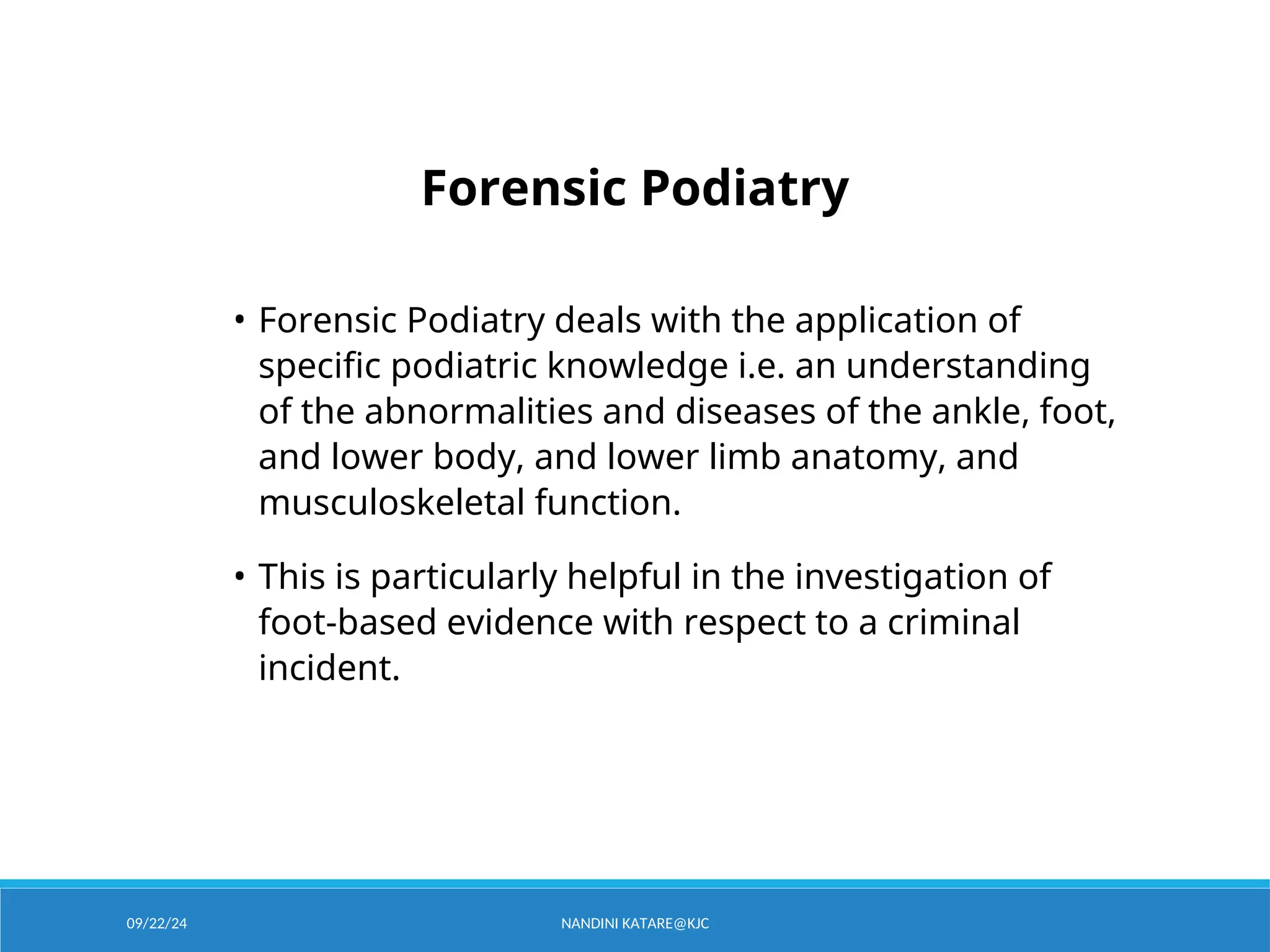 Forensic Podiatry

• Forensic Podiatry deals with the application of specific podiatric knowledge i.e. an understanding of the abnormalities and diseases of the ankle, foot, and lower body, and lower limb anatomy, and musculoskeletal function.

• This is particularly helpful in the investigation of foot-based evidence with respect to a criminal incident.

09/22/24

NANDINI KATARE@KJC